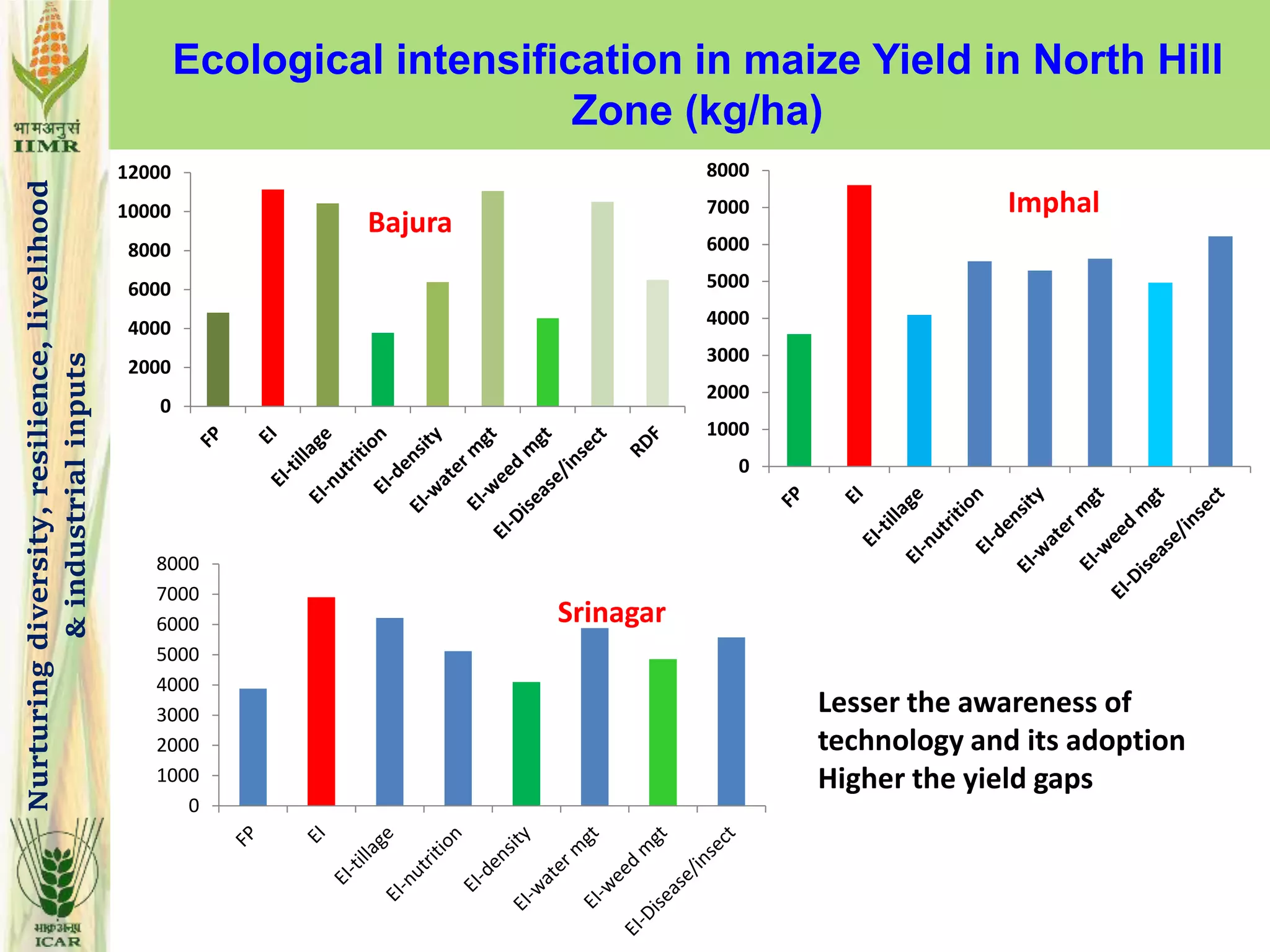 भामअनुसं
IIMR

Nurturing diversity, resilience, livelihood & industrial inputs

भाकृअनुप
ICAR

Ecological intensification in maize Yield in North Hill Zone (kg/ha)

Bajura
12000
10000
8000
6000
4000
2000
0
FP
EI
EI-tillage
EI-nutrition
EI-density
EI-water mgt
EI-weed mgt
EI-Disease/insect
RDF

Imphal
8000
7000
6000
5000
4000
3000
2000
1000
0
FP
EI
EI-tillage
EI-nutrition
EI-density
EI-water mgt
EI-weed mgt
EI-Disease/insect

Srinagar
8000
7000
6000
5000
4000
3000
2000
1000
0
FP
EI
EI-tillage
EI-nutrition
EI-density
EI-water mgt
EI-weed mgt
EI-Disease/insect

Lesser the awareness of technology and its adoption Higher the yield gaps